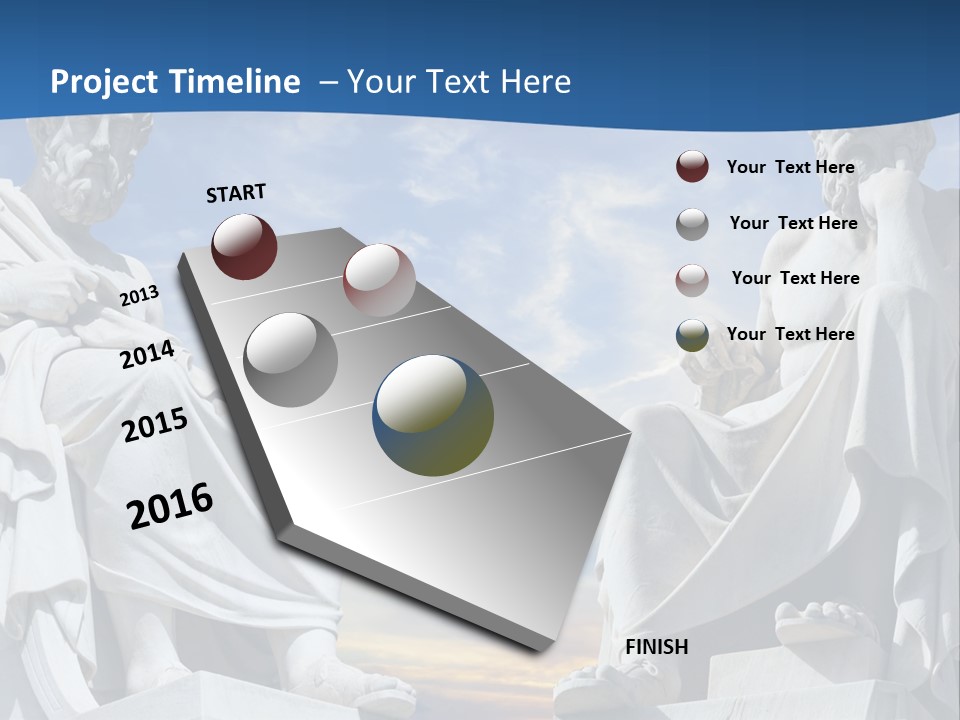 Project Timeline – Your Text Here

START

2013

2014

2015

2016

FINISH

Your Text Here

Your Text Here

Your Text Here

Your Text Here